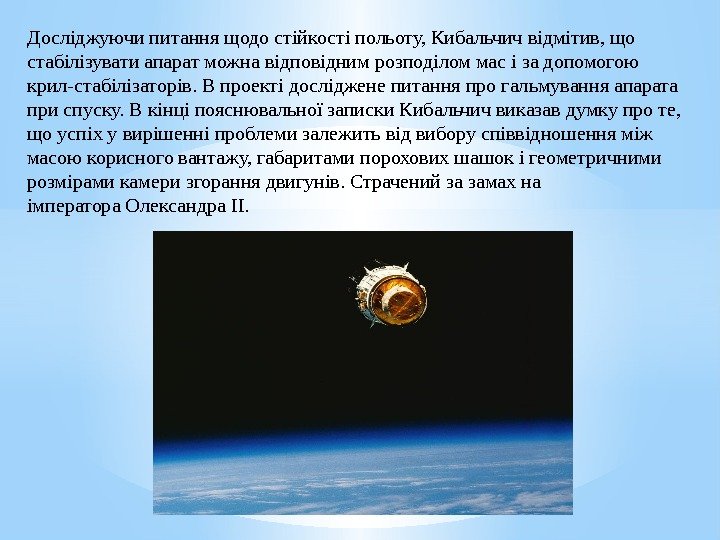 Досліджуючи питання щодо стійкості польоту, Кибальчич відмітив, що стабілізувати апарат можна відповідним розподілом мас і за допомогою крил-стабілізаторів. В проекті досліджене питання про гальмування апарата при спуску. В кінці пояснювальної записки Кибальчич виказав думку про те, що успіх у вирішенні проблеми залежить від вибору співвідношення між масою корисного вантажу, габаритами порохових шашок і геометричними розмірами камери згорання двигунів. Страчений за замах на імператора Олександра II.